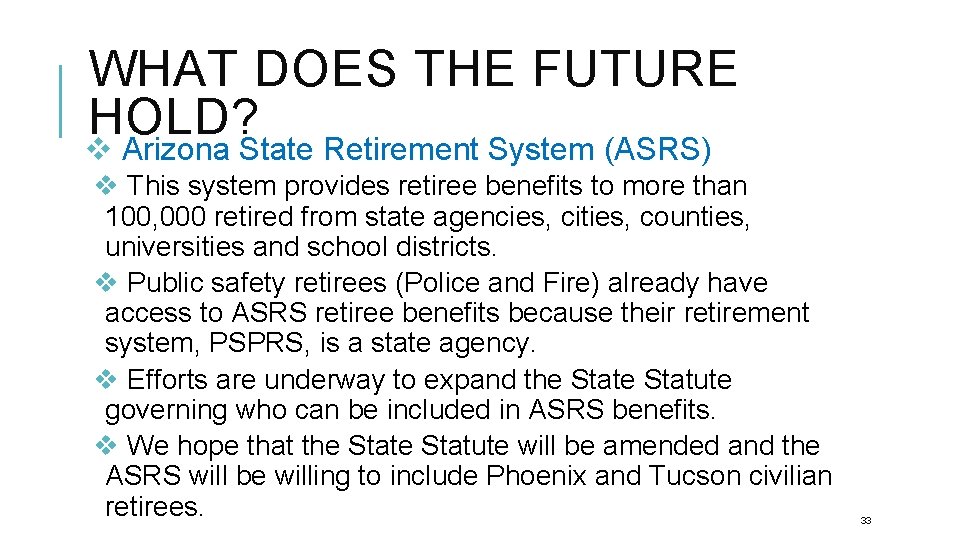 WHAT DOES THE FUTURE HOLD?

❖ Arizona State Retirement System (ASRS)

❖ This system provides retiree benefits to more than 100,000 retired from state agencies, cities, counties, universities and school districts.

❖ Public safety retirees (Police and Fire) already have access to ASRS retiree benefits because their retirement system, PSPRS, is a state agency.

❖ Efforts are underway to expand the State Statute governing who can be included in ASRS benefits.

❖ We hope that the State Statute will be amended and the ASRS will be willing to include Phoenix and Tucson civilian retirees.

33